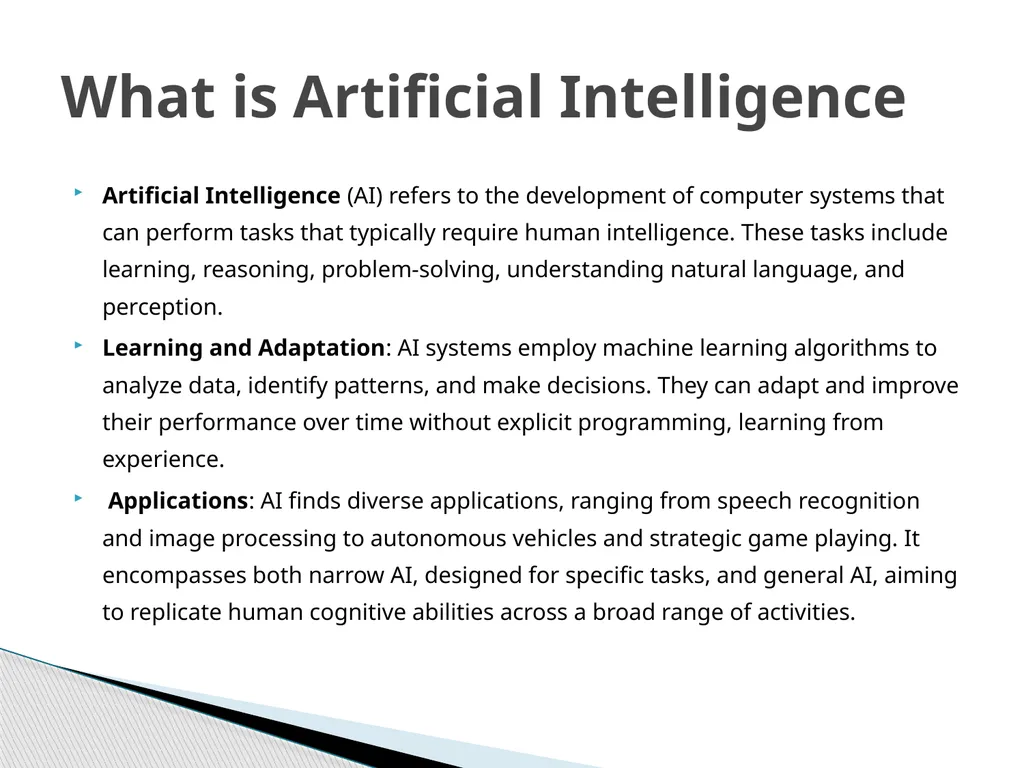 What is Artificial Intelligence

Artificial Intelligence (AI) refers to the development of computer systems that can perform tasks that typically require human intelligence. These tasks include learning, reasoning, problem-solving, understanding natural language, and perception.

Learning and Adaptation: AI systems employ machine learning algorithms to analyze data, identify patterns, and make decisions. They can adapt and improve their performance over time without explicit programming, learning from experience.

Applications: AI finds diverse applications, ranging from speech recognition and image processing to autonomous vehicles and strategic game playing. It encompasses both narrow AI, designed for specific tasks, and general AI, aiming to replicate human cognitive abilities across a broad range of activities.